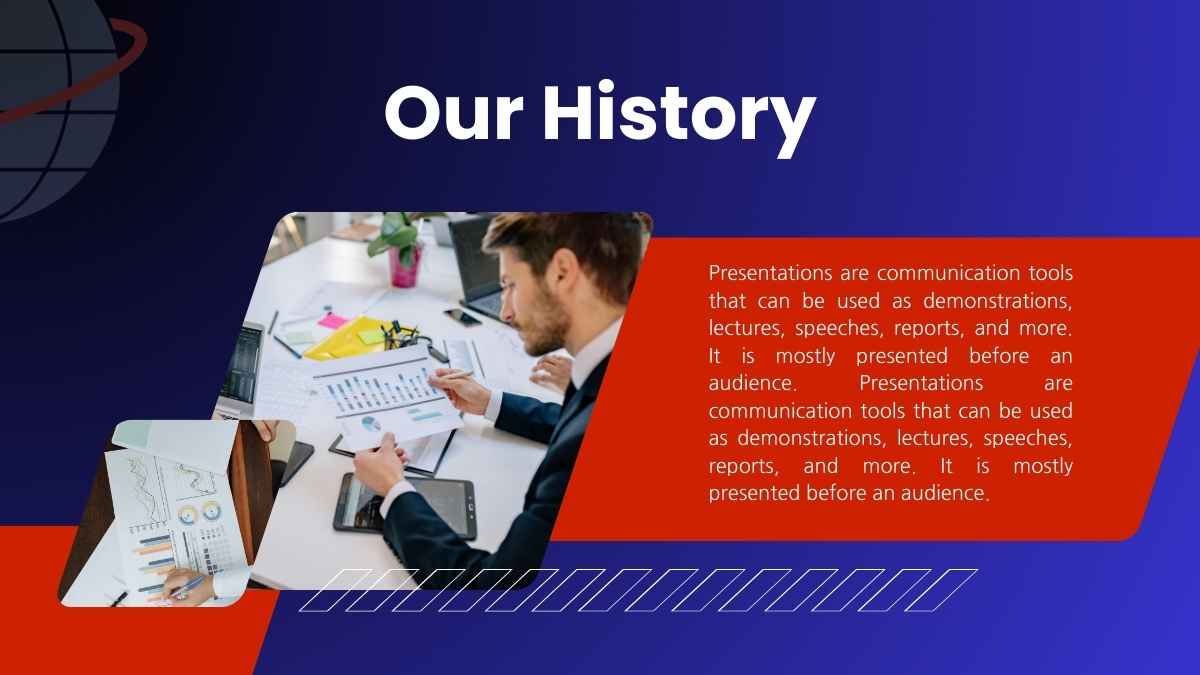 Our History

Presentations are communication tools that can be used as demonstrations, lectures, speeches, reports, and more. It is mostly presented before an audience. Presentations are communication tools that can be used as demonstrations, lectures, speeches, reports, and more. It is mostly presented before an audience.